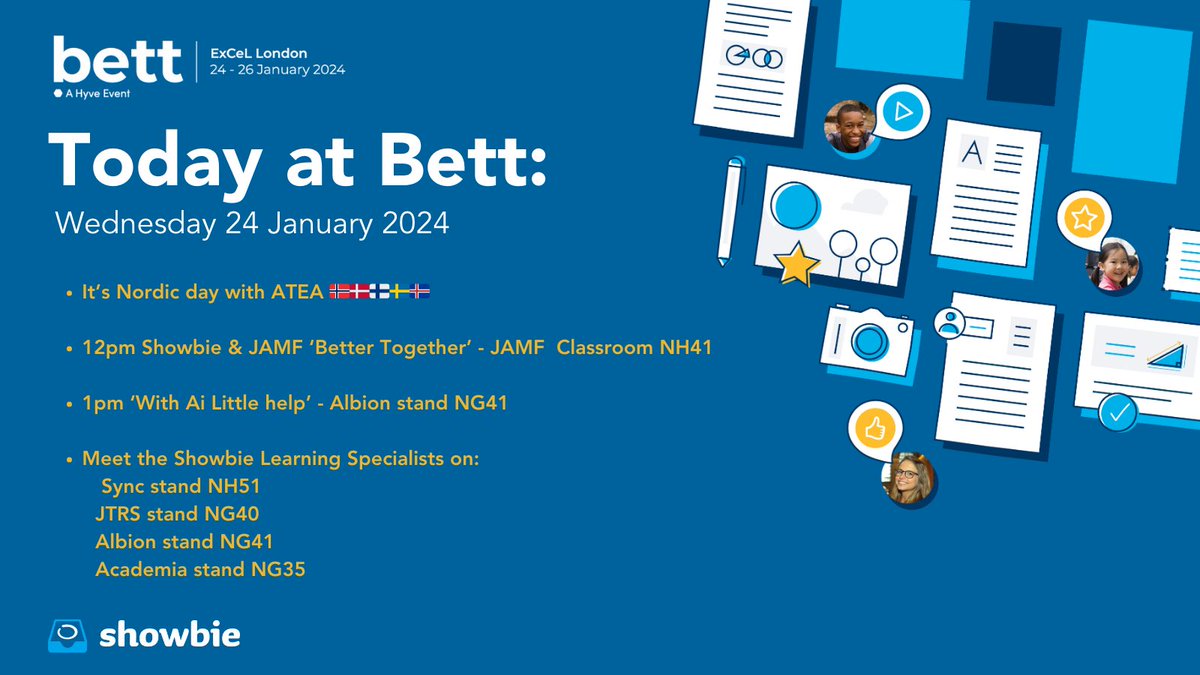 bett
A Hyve Event
ExCeL London
24 - 26 January 2024

Today at Bett:

Wednesday 24 January 2024

• It's Nordic day with ATEA 🇳🇴🇩🇰🇫🇮🇸🇪🇮🇸

• 12pm Showbie & JAMF 'Better Together' - JAMF Classroom NH41

• 1pm 'With Ai Little help' - Albion stand NG41

• Meet the Showbie Learning Specialists on:
Sync stand NH51
JTRS stand NG40
Albion stand NG41
Academia stand NG35

A

showbie